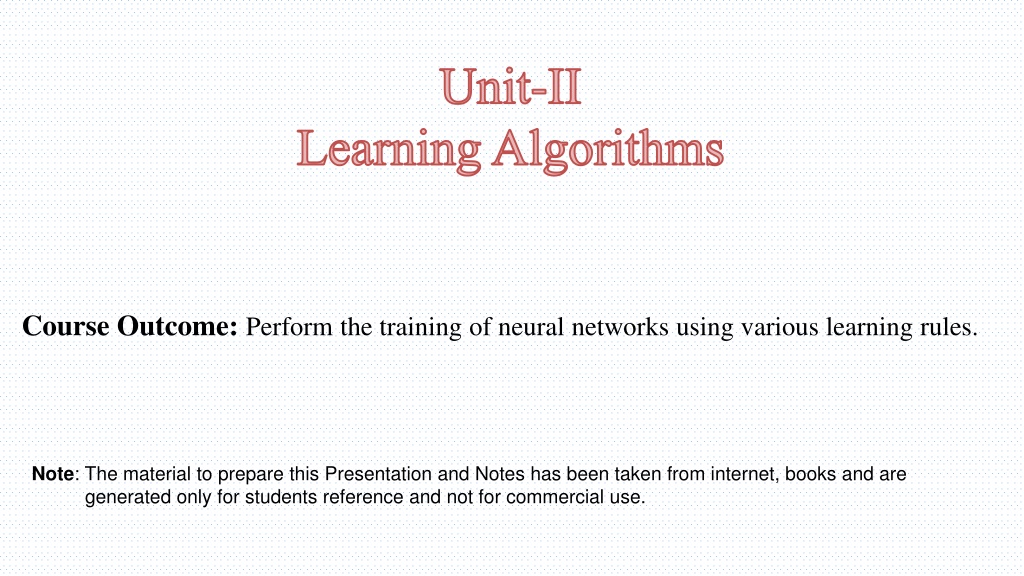 Unit-II
Learning Algorithms

Course Outcome: Perform the training of neural networks using various learning rules.

Note: The material to prepare this Presentation and Notes has been taken from internet, books and are generated only for students reference and not for commercial use.